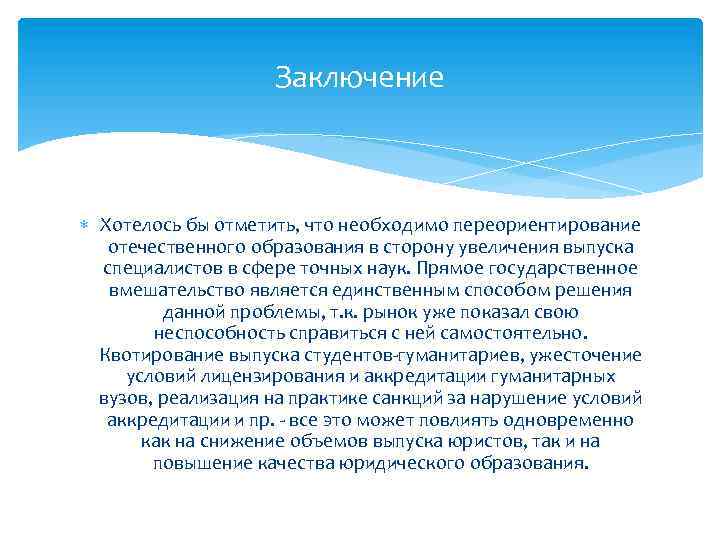 Заключение

Хотелось бы отметить, что необходимо переориентирование отечественного образования в сторону увеличения выпуска специалистов в сфере точных наук. Прямое государственное вмешательство является единственным способом решения данной проблемы, т.к. рынок уже показал свою неспособность справиться с ней самостоятельно. Квотирование выпуска студентов-гуманитариев, ужесточение условий лицензирования и аккредитации гуманитарных вузов, реализация на практике санкций за нарушение условий аккредитации и пр. - все это может повлиять одновременно как на снижение объемов выпуска юристов, так и на повышение качества юридического образования.